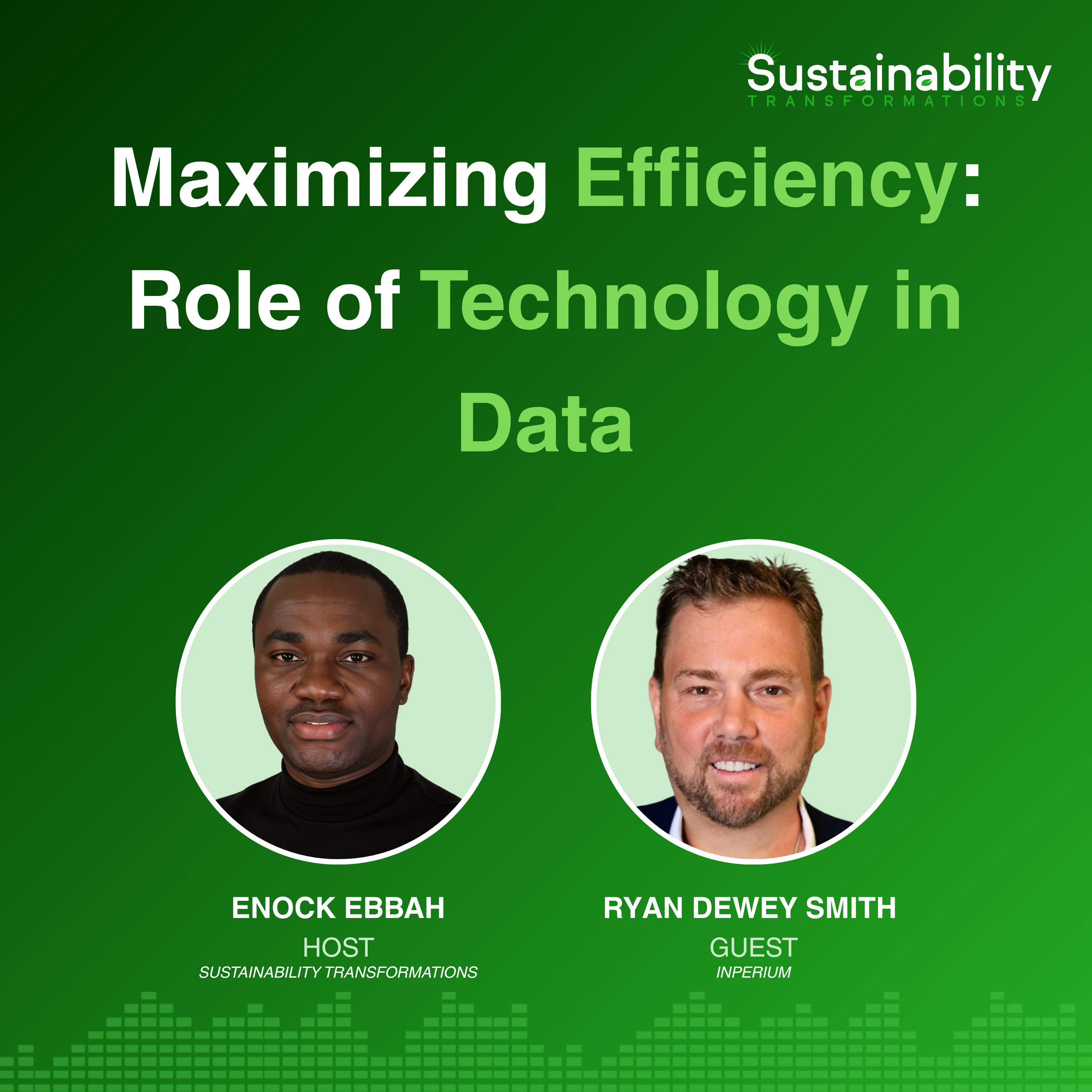 Sustainability
TRANSFORMATIONS

Maximizing Efficiency: Role of Technology in Data

ENOCK EBBAH
HOST
SUSTAINABILITY TRANSFORMATIONS

RYAN DEWEY SMITH
GUEST
INPERIUM